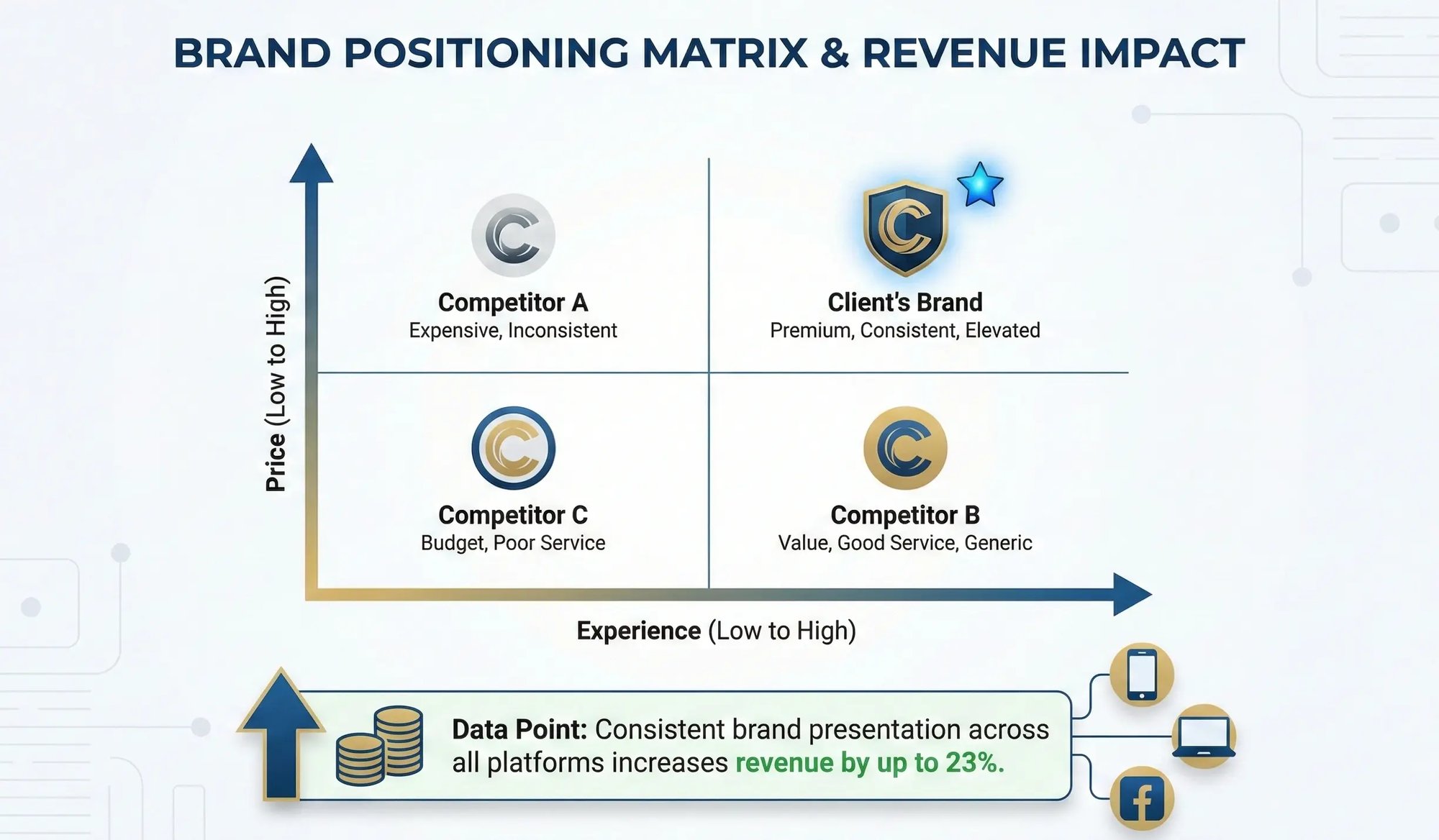 BRAND POSITIONING MATRIX & REVENUE IMPACT

Price (Low to High)

Competitor A
Expensive, Inconsistent

Client's Brand
Premium, Consistent, Elevated

Competitor C
Budget, Poor Service

Competitor B
Value, Good Service, Generic

Experience (Low to High)

Data Point: Consistent brand presentation across all platforms increases revenue by up to 23%.